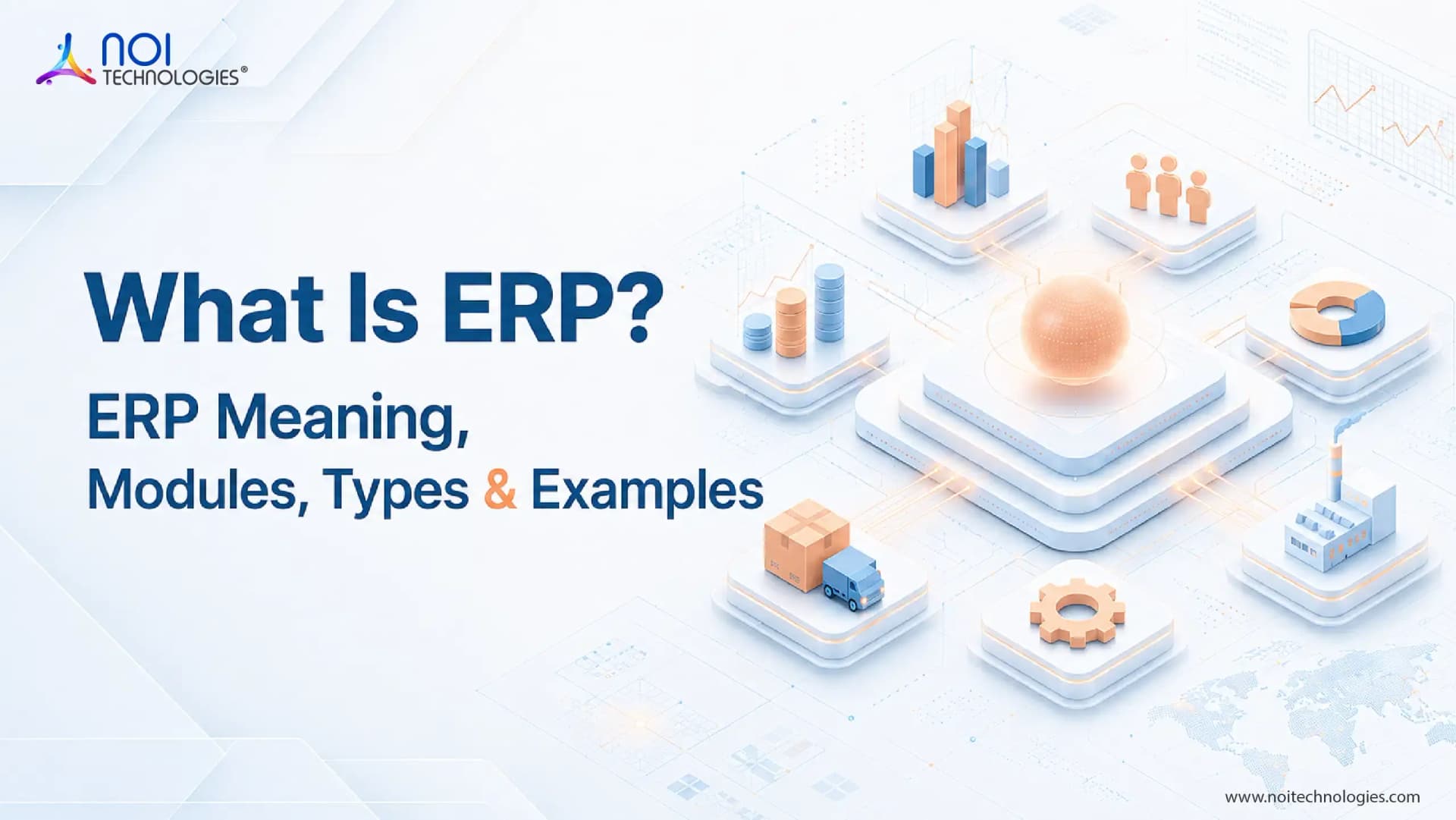 NOI
TECHNOLOGIES®

What Is ERP?

ERP Meaning, Modules, Types & Examples

www.noitechnologies.com